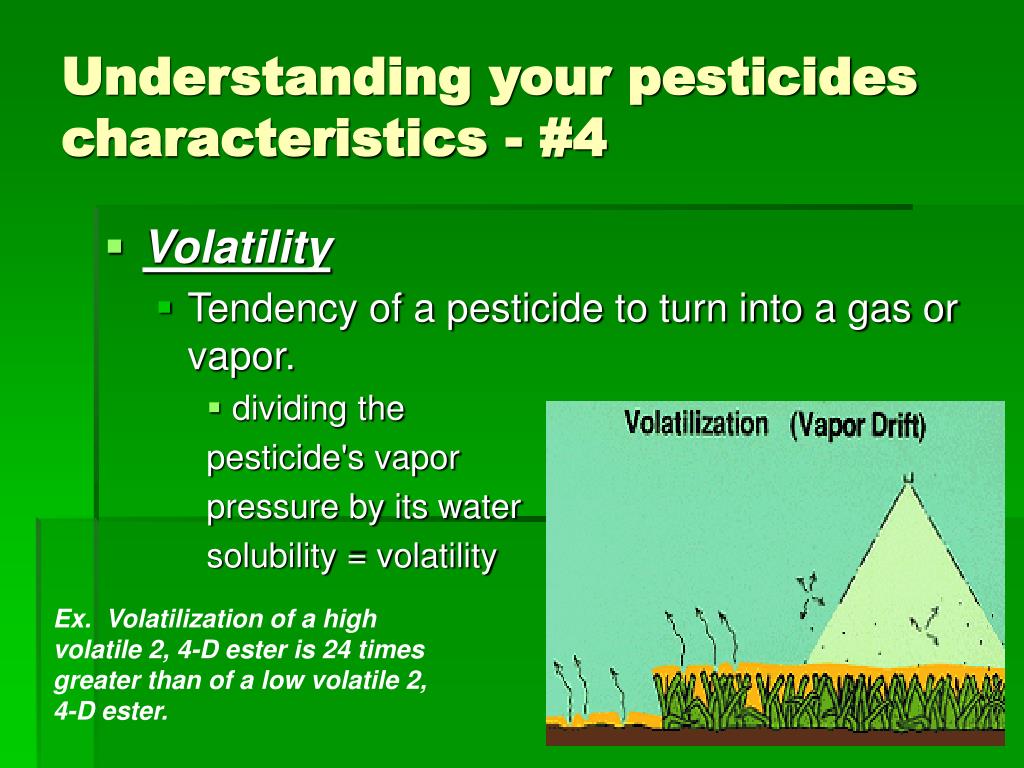 Understanding your pesticides characteristics - #4

Volatility

Tendency of a pesticide to turn into a gas or vapor.

dividing the pesticide's vapor pressure by its water solubility = volatility

Volatilization (Vapor Drift)

Ex. Volatilization of a high volatile 2, 4-D ester is 24 times greater than of a low volatile 2, 4-D ester.